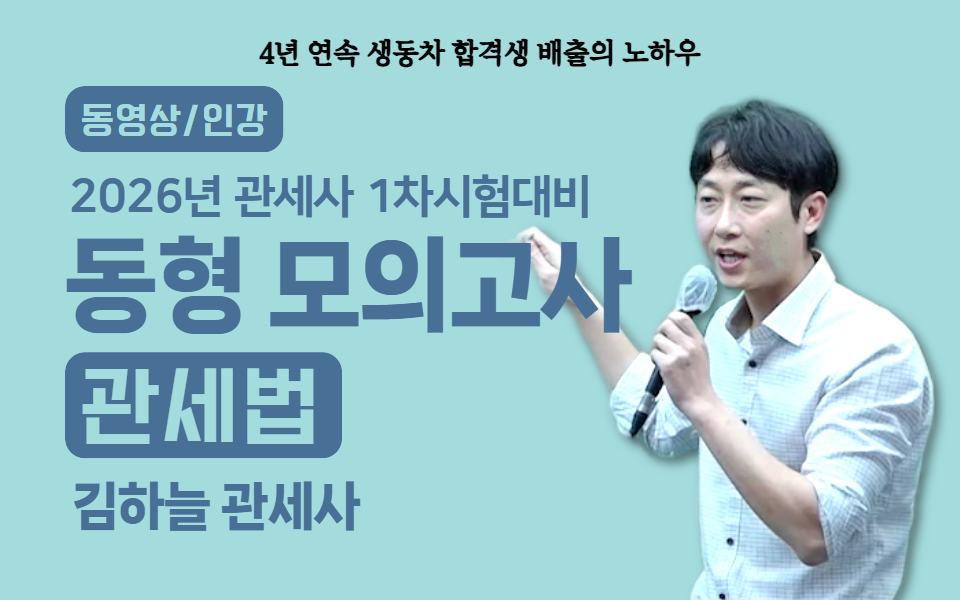 4년 연속 생동차 합격생 배출의 노하우

동영상/인강

2026년 관세사 1차시험대비

동형 모의고사

관세법

김하늘 관세사